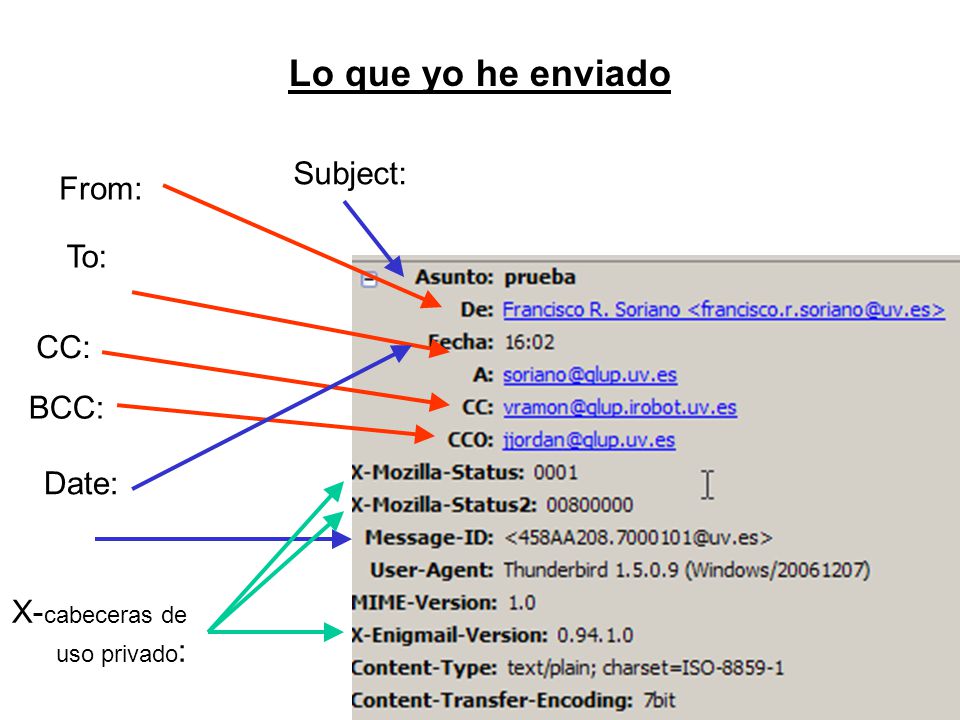 Lo que yo he enviado

From:

Subject:

To:

CC:

BCC:

Date:

X-cabeceras de uso privado:

Asunto: prueba
De: Francisco R. Soriano <francisco.r.soriano@uv.es>
Fecha: 16:02
A: soriano@glup.uv.es
CC: vramon@glup.irobot.uv.es
CCO: jjordan@glup.uv.es
X-Mozilla-Status: 0001
X-Mozilla-Status2: 00800000
Message-ID: <458AA208.7000101@uv.es>
User-Agent: Thunderbird 1.5.0.9 (Windows/20061207)
MIME-Version: 1.0
X-Enigmail-Version: 0.94.1.0
Content-Type: text/plain; charset=ISO-8859-1
Content-Transfer-Encoding: 7bit